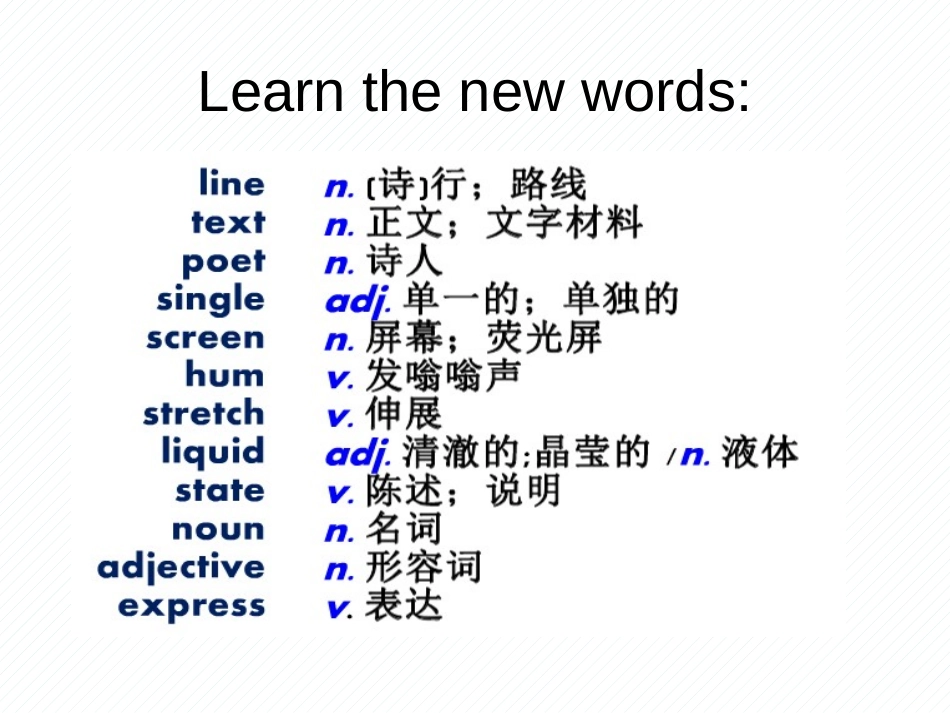 Learn the new words:

line n. (诗)行；路线
text n. 正文；文字材料
poet n. 诗人
single adj. 单一的；单独的
screen n. 屏幕；荧光屏
hum v. 发嗡嗡声
stretch v. 伸展
liquid adj. 清澈的;晶莹的 /n. 液体
state v. 陈述；说明
noun n. 名词
adjective n. 形容词
express v. 表达